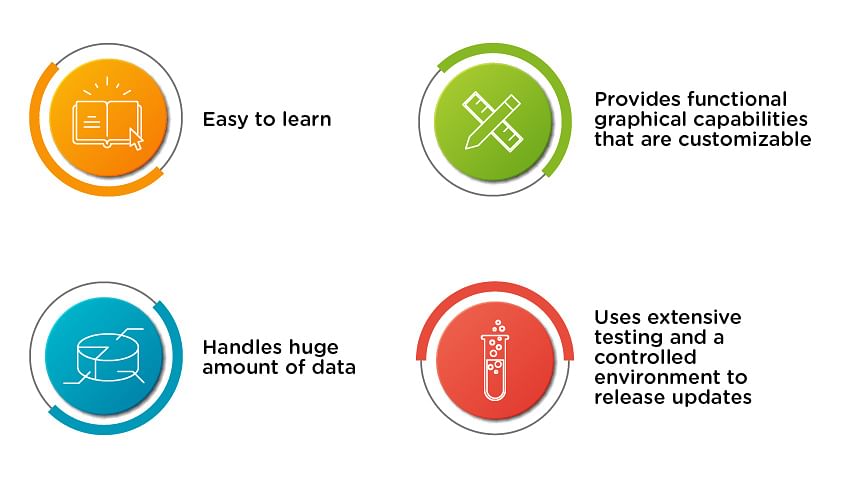 Easy to learn

Provides functional graphical capabilities that are customizable

Handles huge amount of data

Uses extensive testing and a controlled environment to release updates